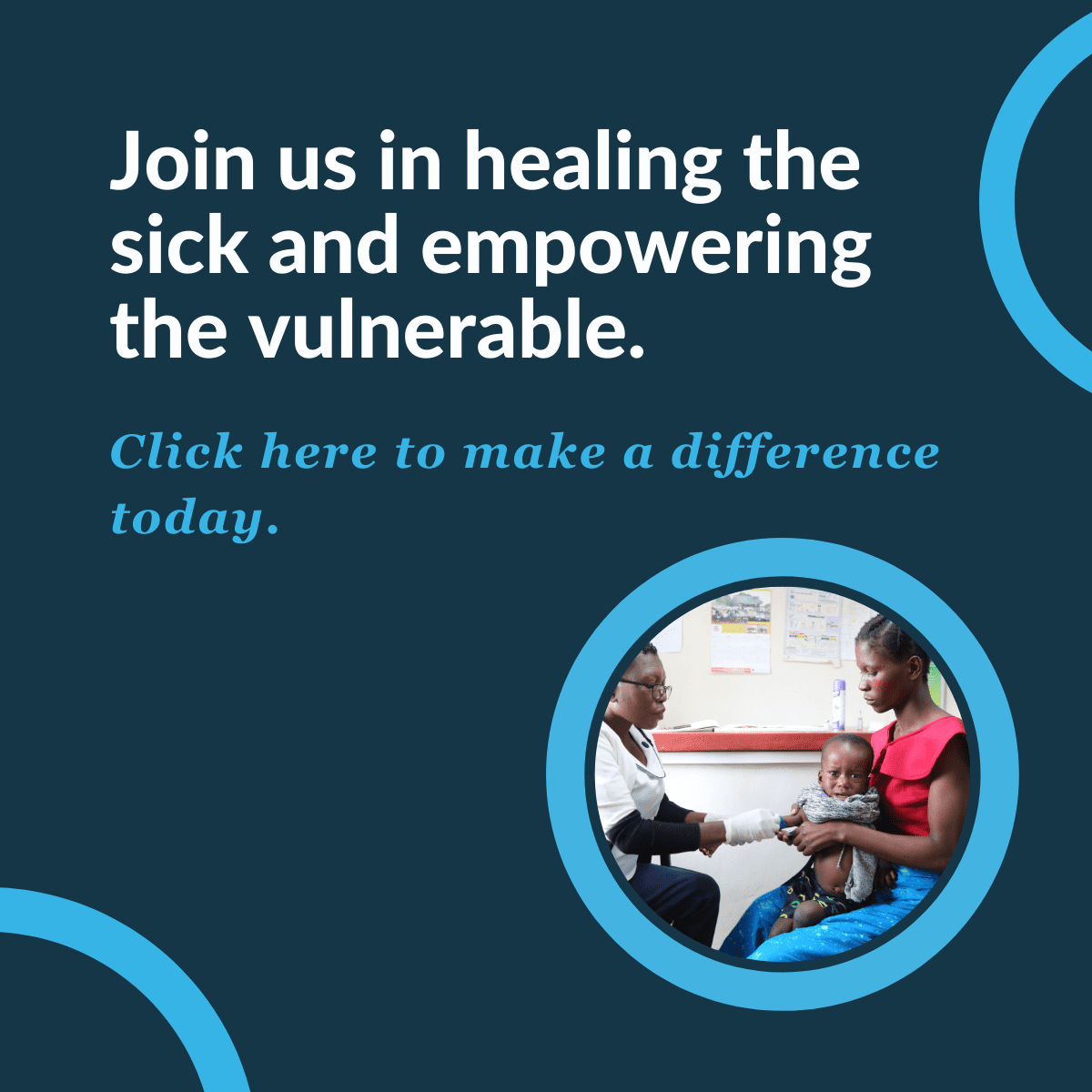 Join us in healing the sick and empowering the vulnerable.

Click here to make a difference today.